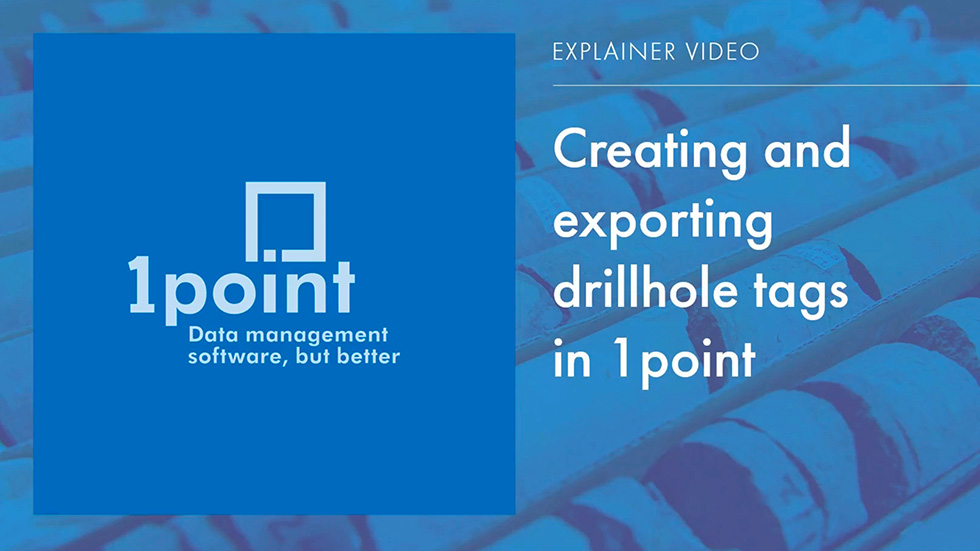 1point
Data management software, but better

EXPLAINER VIDEO

Creating and exporting drillhole tags in 1point